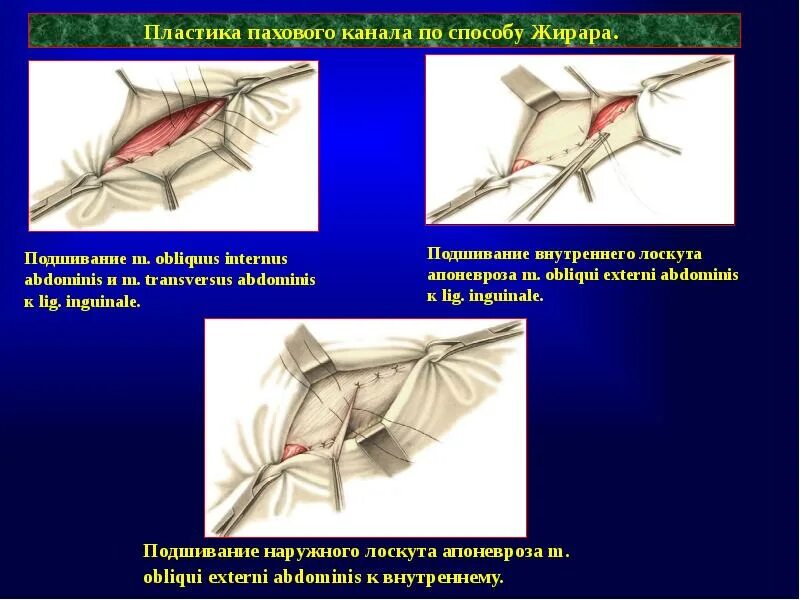 Пластика пахового канала по способу Жирара.

Подшивание m. obliquus internus abdominis и m. transversus abdominis к lig. inguinale.

Подшивание внутреннего лоскута апоневроза m. obliqui externi abdominis к lig. inguinale.

Подшивание наружного лоскута апоневроза m. obliqui externi abdominis к внутреннему.